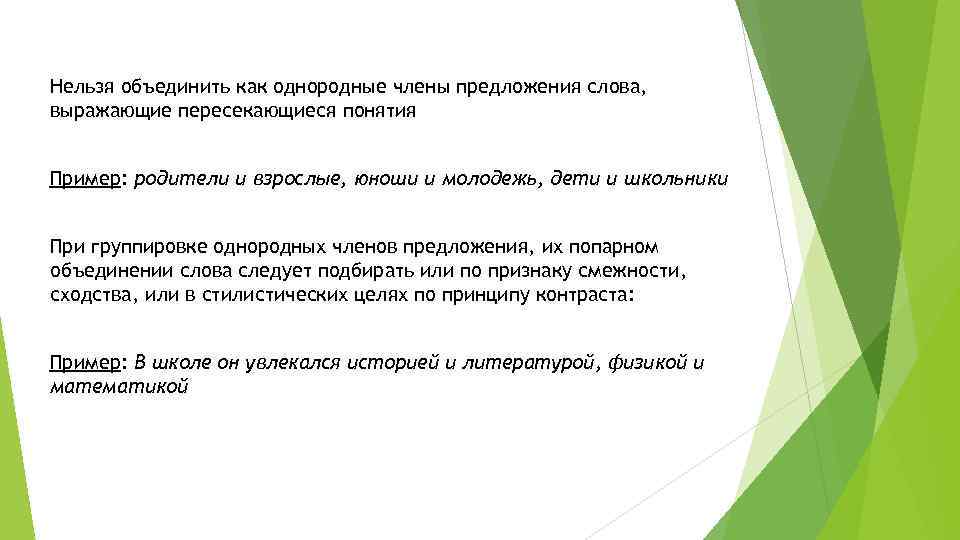 Нельзя объединить как однородные члены предложения слова, выражающие пересекающиеся понятия

Пример: родители и взрослые, юноши и молодежь, дети и школьники

При группировке однородных членов предложения, их попарном объединении слова следует подбирать или по признаку смежности, сходства, или в стилистических целях по принципу контраста:

Пример: В школе он увлекался историей и литературой, физикой и математикой